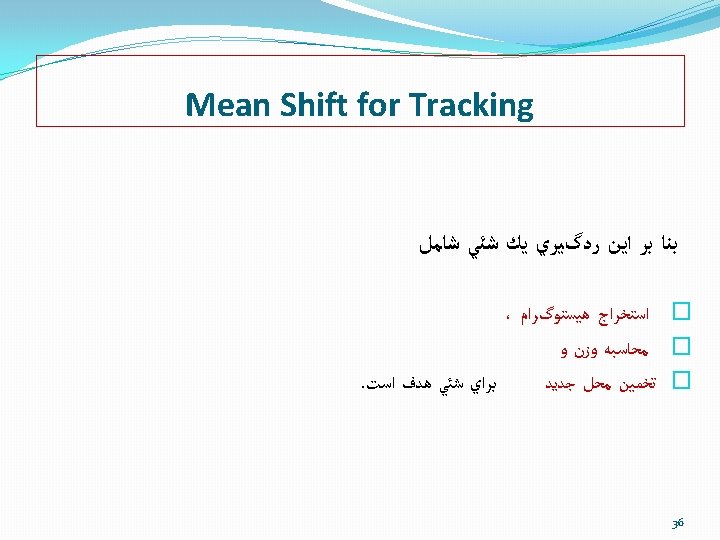 Mean Shift for Tracking

بنا بر اين ردگيري يك شئي شامل

استخراج هيستوگرام ،

محاسبه وزن و

تخمين محل جديد براي شئي هدف است.

36